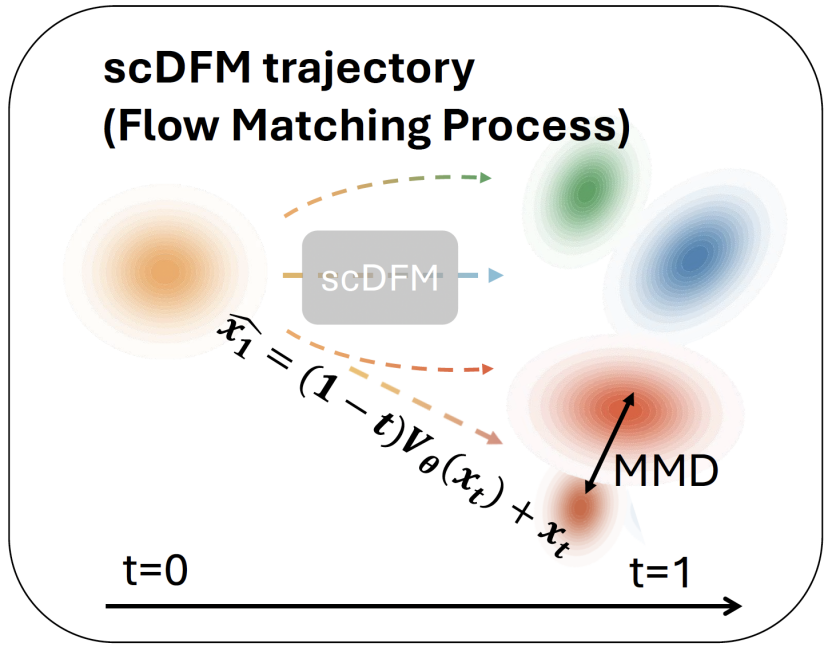 scDFM trajectory
(Flow Matching Process)

scDFM

$\widehat{x_1} = (1-t)V_\theta(x_t) + x_t$

MMD

t=0

t=1